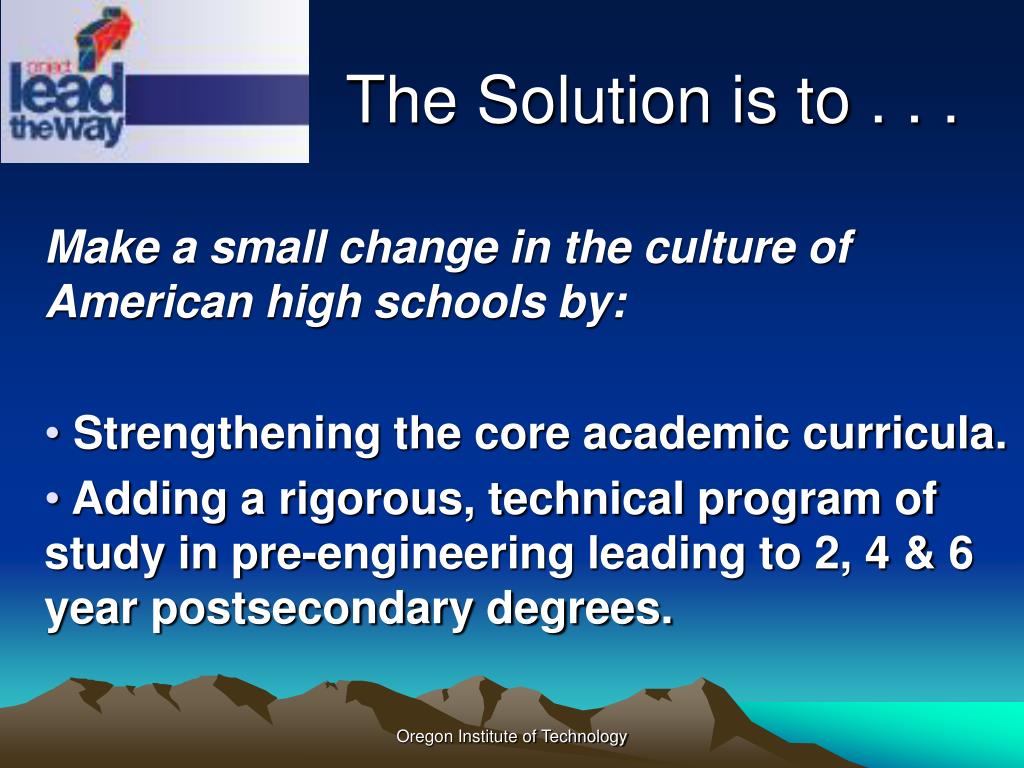 project lead the way

The Solution is to . . .

Make a small change in the culture of American high schools by:

• Strengthening the core academic curricula.
• Adding a rigorous, technical program of study in pre-engineering leading to 2, 4 & 6 year postsecondary degrees.

Oregon Institute of Technology